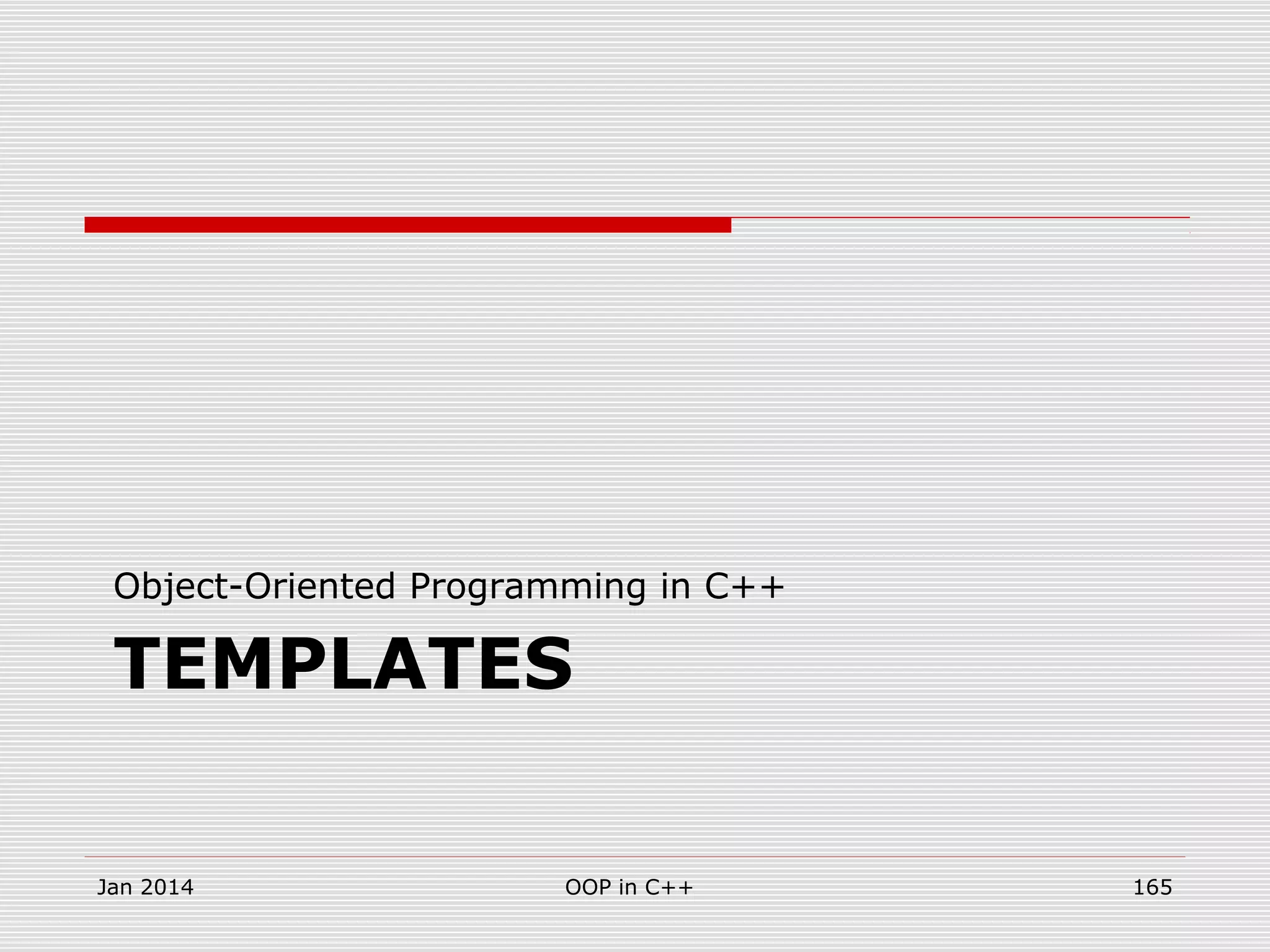 Object-Oriented Programming in C++

TEMPLATES

Jan 2014

OOP in C++

165